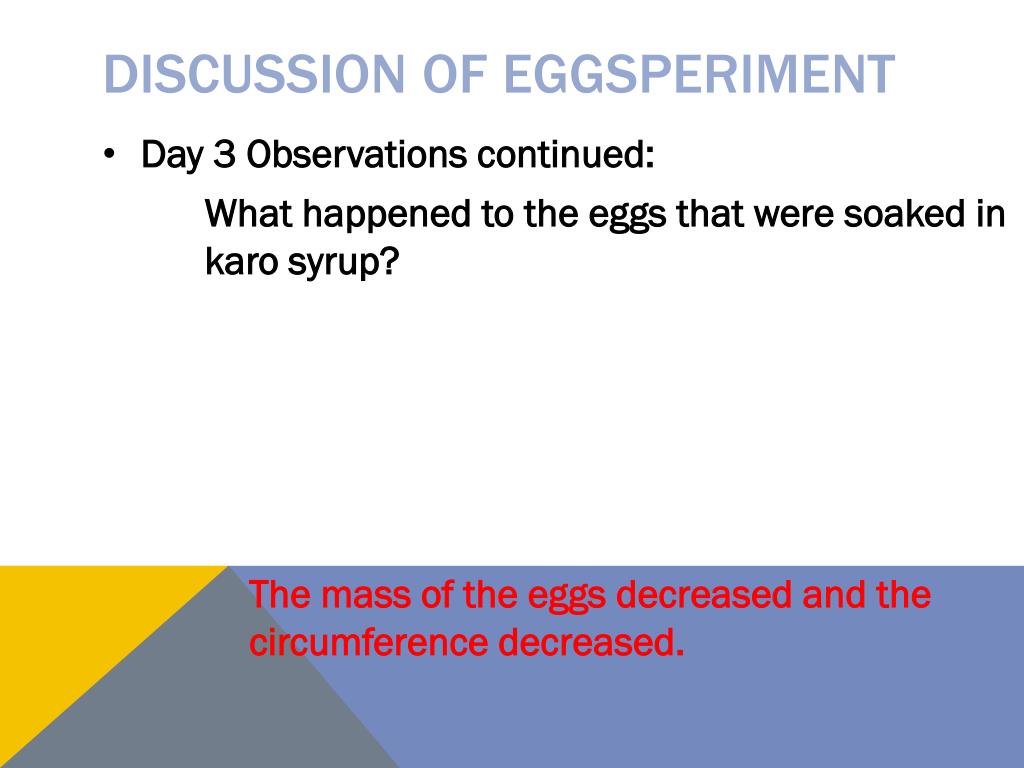 DISCUSSION OF EGGSPERIMENT

• Day 3 Observations continued:

What happened to the eggs that were soaked in karo syrup?

The mass of the eggs decreased and the circumference decreased.